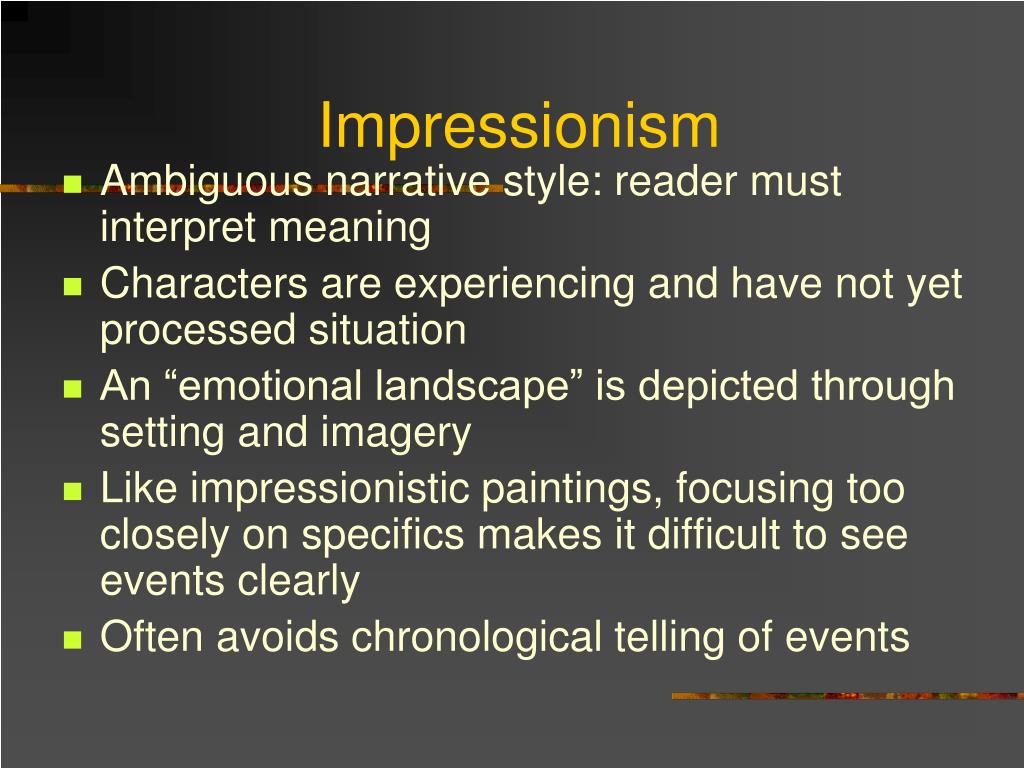 Impressionism

- Ambiguous narrative style: reader must interpret meaning
- Characters are experiencing and have not yet processed situation
- An “emotional landscape” is depicted through setting and imagery
- Like impressionistic paintings, focusing too closely on specifics makes it difficult to see events clearly
- Often avoids chronological telling of events